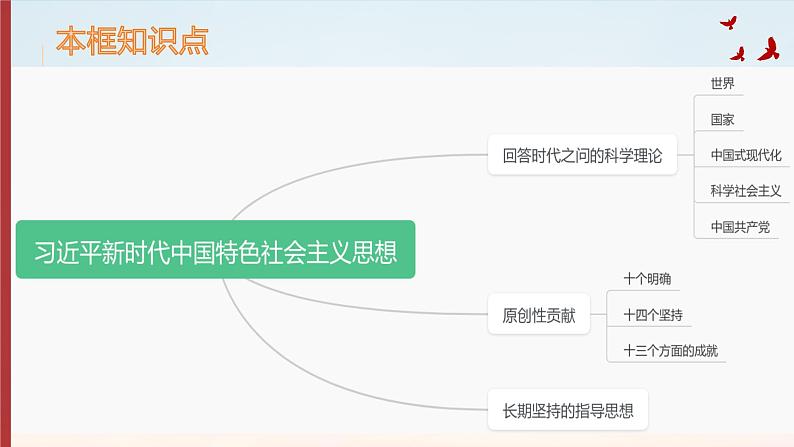 本框知识点

习近平新时代中国特色社会主义思想

回答时代之问的科学理论

世界

国家

中国式现代化

科学社会主义

中国共产党

原创性贡献

十个明确

十四个坚持

十三个方面的成就

长期坚持的指导思想